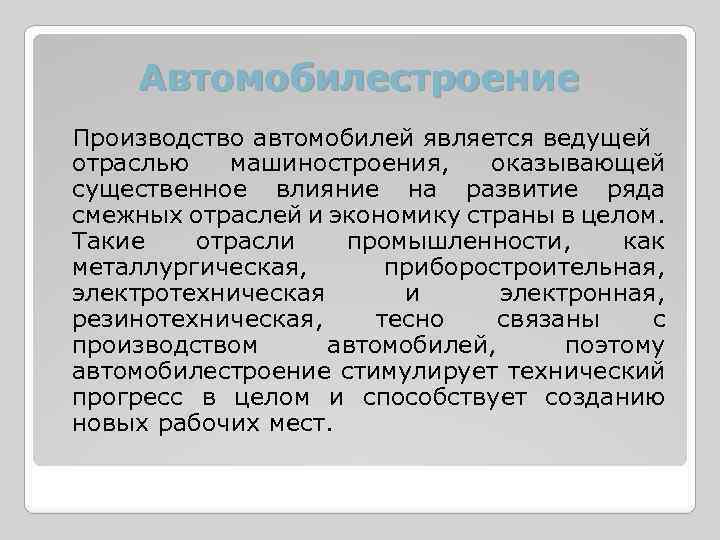 Автомобилестроение

Производство автомобилей является ведущей отраслью машиностроения, оказывающей существенное влияние на развитие ряда смежных отраслей и экономику страны в целом. Такие отрасли промышленности, как металлургическая, приборостроительная, электротехническая и электронная, резинотехническая, тесно связаны с производством автомобилей, поэтому автомобилестроение стимулирует технический прогресс в целом и способствует созданию новых рабочих мест.